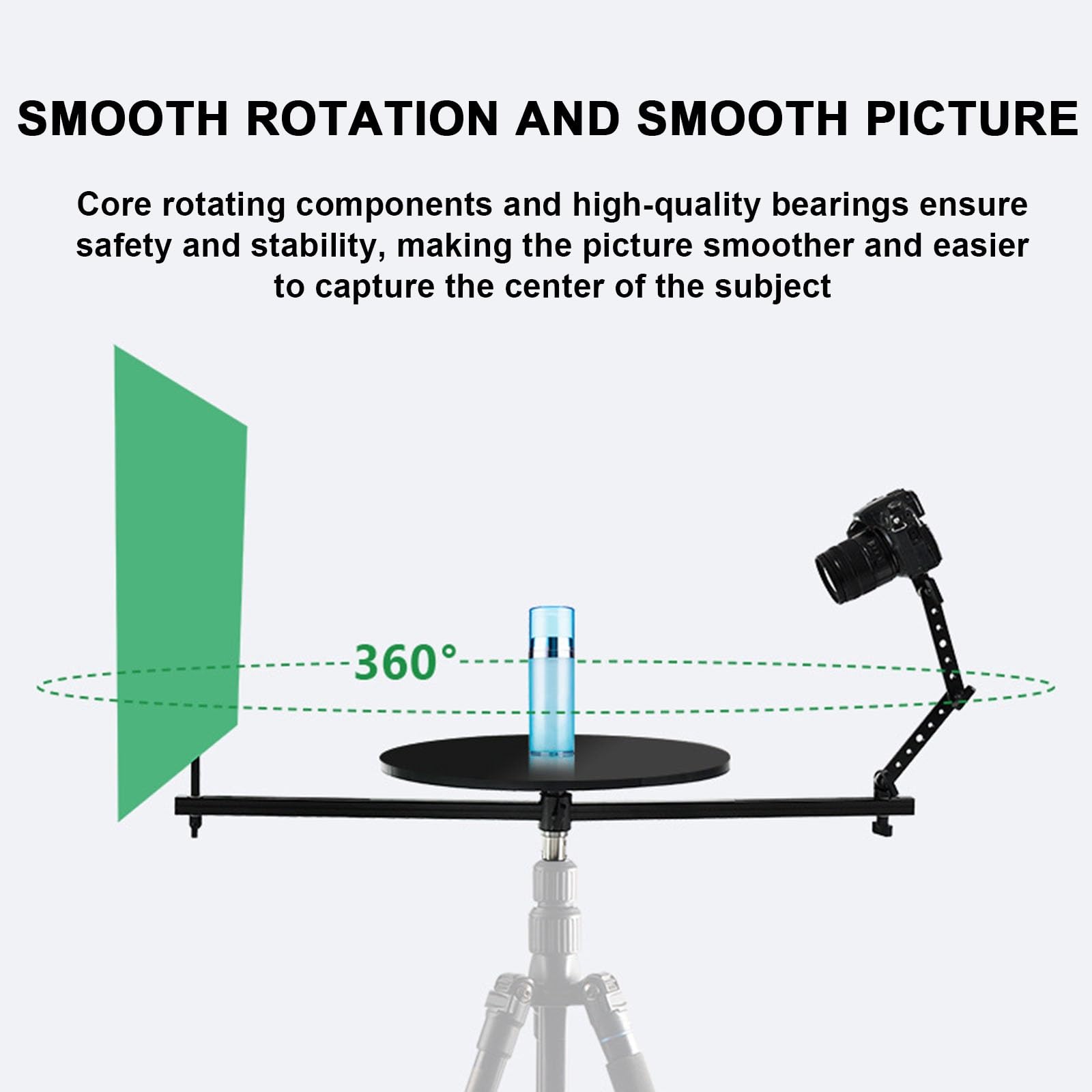 SMOOTH ROTATION AND SMOOTH PICTURE

Core rotating components and high-quality bearings ensure safety and stability, making the picture smoother and easier to capture the center of the subject

360°